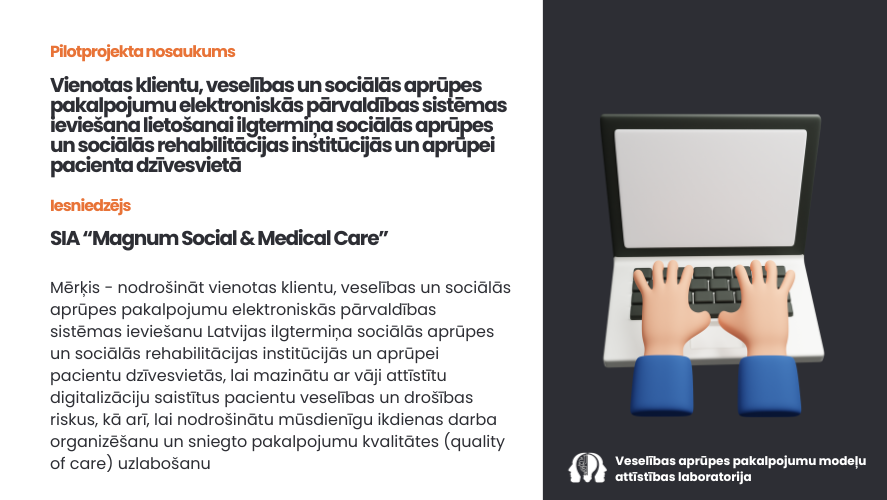 Pilotprojekta nosaukums

Vienotas klientu, veselības un sociālās aprūpes pakalpojumu elektroniskās pārvaldības sistēmas ieviešana lietošanai ilgtermiņa sociālās aprūpes un sociālās rehabilitācijas institūcijās un aprūpei pacienta dzīvesvietā

Iesniedzējs

SIA “Magnum Social & Medical Care”

Mērķis - nodrošināt vienotas klientu, veselības un sociālās aprūpes pakalpojumu elektroniskās pārvaldības sistēmas ieviešanu Latvijas ilgtermiņa sociālās aprūpes un sociālās rehabilitācijas institūcijās un aprūpei pacientu dzīvesvietās, lai mazinātu ar vāji attīstītu digitalizāciju saistītus pacientu veselības un drošības riskus, kā arī, lai nodrošinātu mūsdienīgu ikdienas darba organizēšanu un sniegto pakalpojumu kvalitātes (quality of care) uzlabošanu

Veselības aprūpes pakalpojumu modeļu attīstības laboratorija